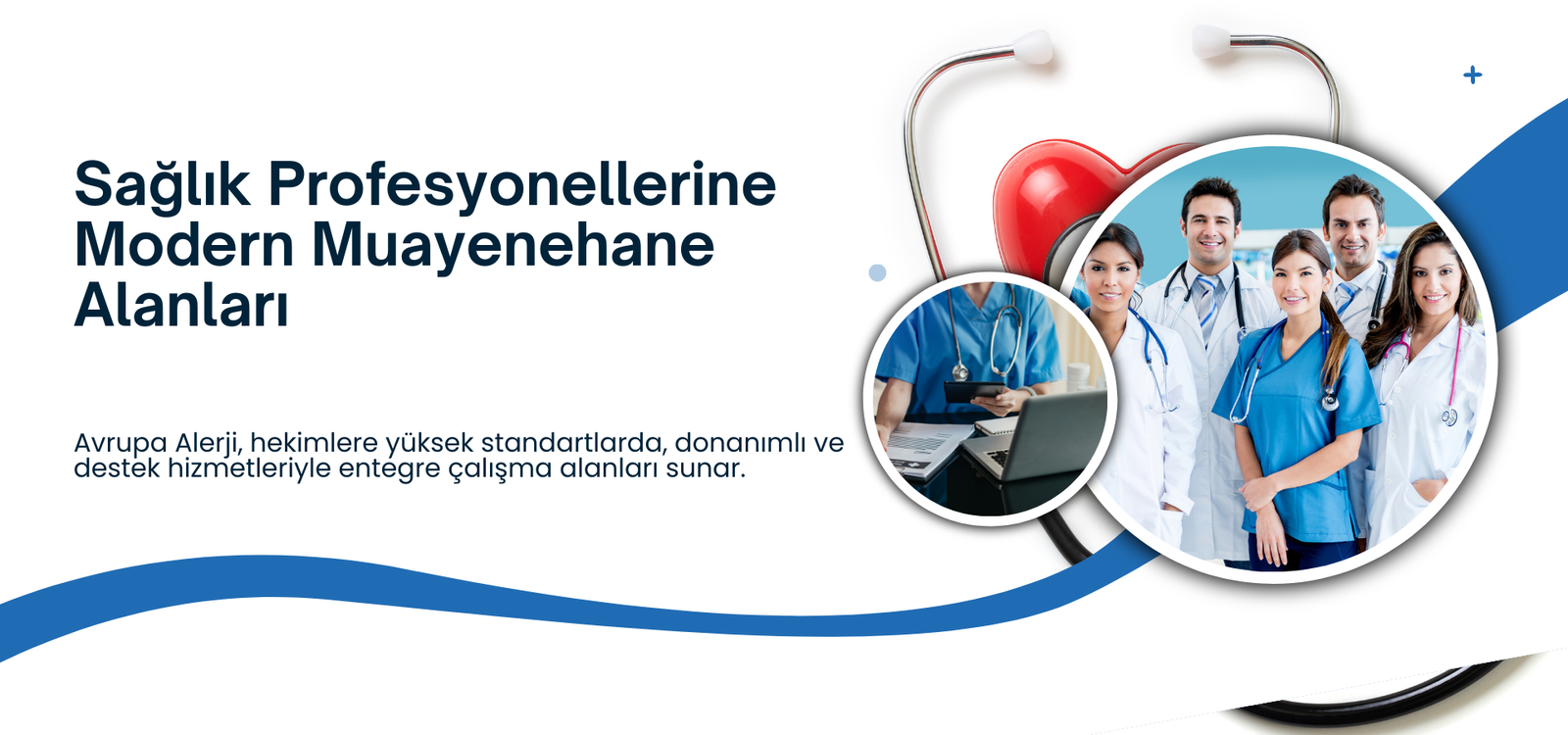 Sağlık Profesyonellerine Modern Muayenehane Alanları

Avrupa Alerji, hekimlere yüksek standartlarda, donanımlı ve destek hizmetleriyle entegre çalışma alanları sunar.